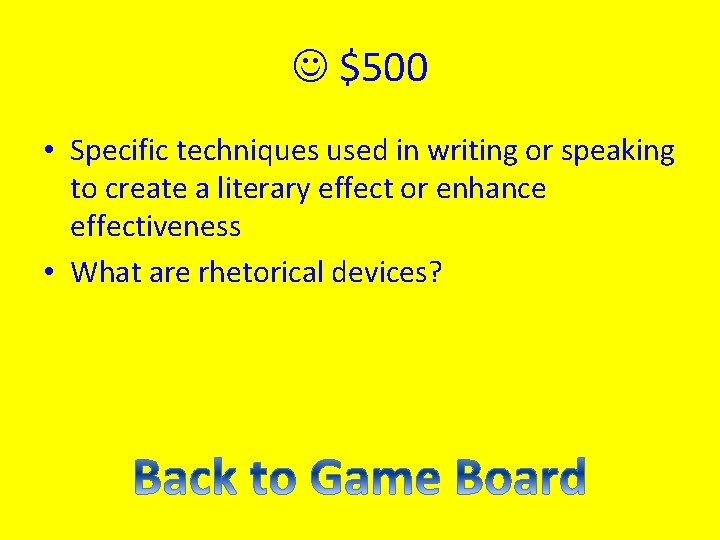 ☺ \$500

• Specific techniques used in writing or speaking to create a literary effect or enhance effectiveness

• What are rhetorical devices?

Back to Game Board